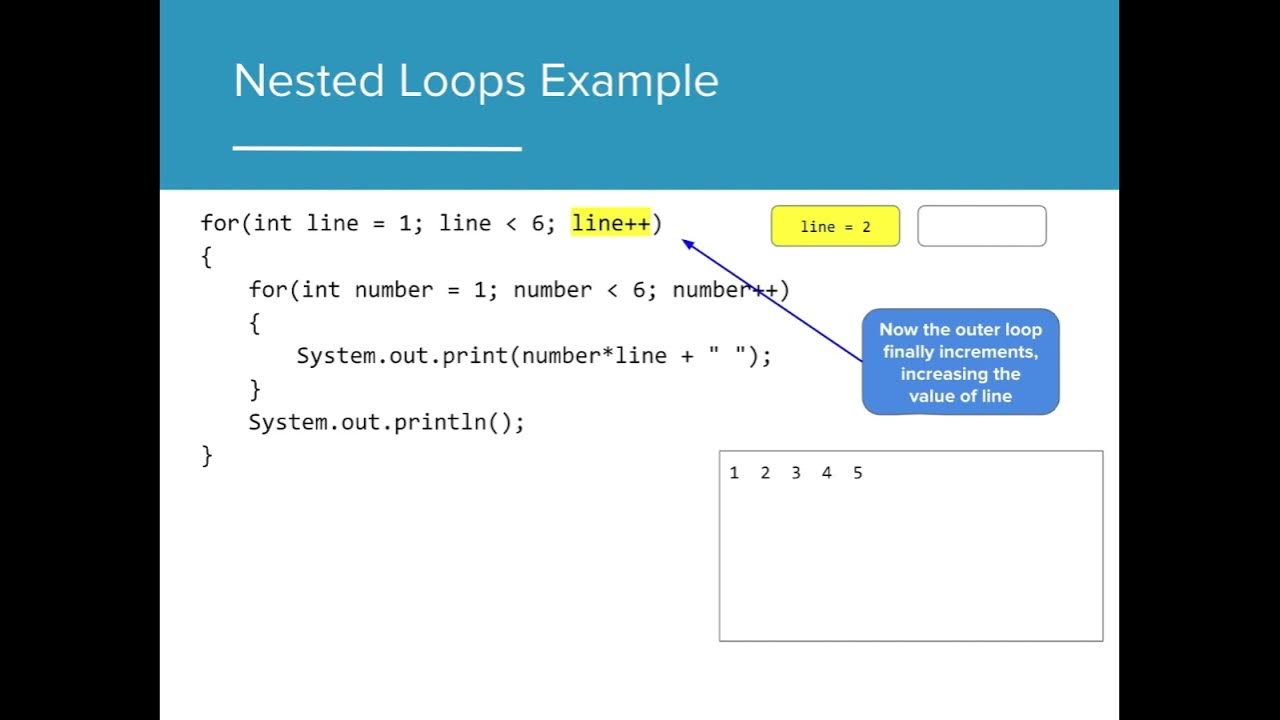 Nested Loops Example

for(int line = 1; line < 6; line++)
{
for(int number = 1; number < 6; number++)
{
System.out.print(number*line + " ");
}
System.out.println();
}

line = 2

Now the outer loop finally increments, increasing the value of line

1 2 3 4 5